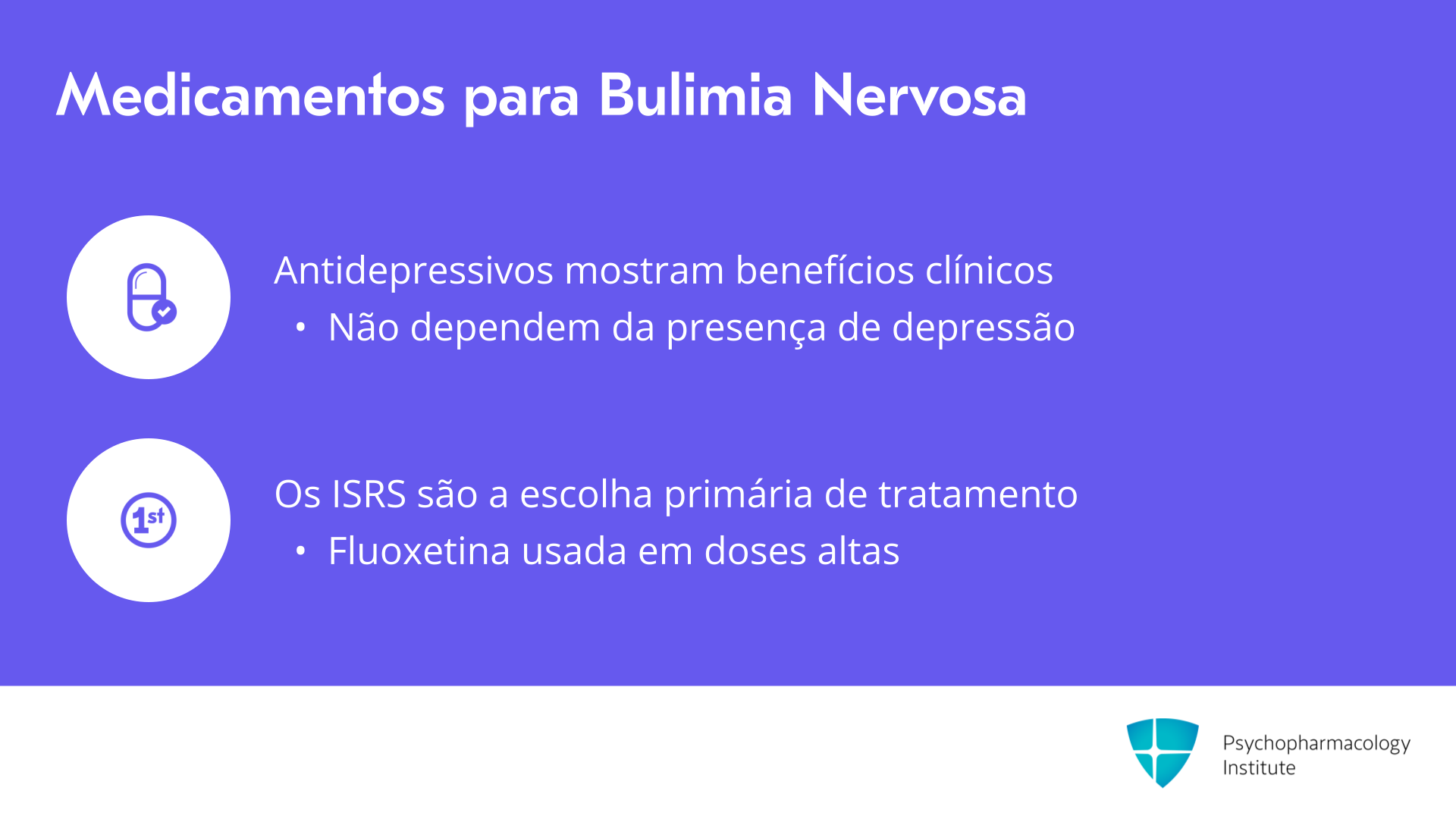 Medicamentos para Bulimia Nervosa

Antidepressivos mostram benefícios clínicos
• Não dependem da presença de depressão

1st

Os ISRS são a escolha primária de tratamento
• Fluoxetina usada em doses altas

Psychopharmacology Institute